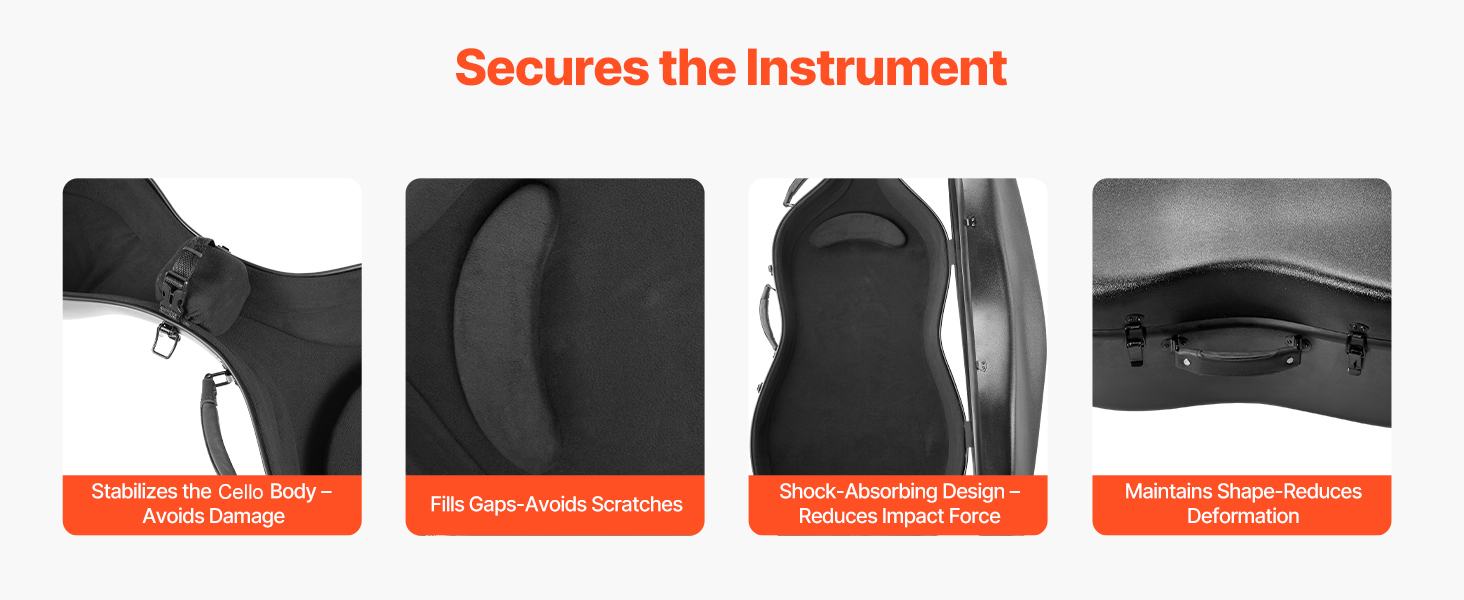 Secures the Instrument

Stabilizes the Cello Body – Avoids Damage

Fills Gaps-Avoids Scratches

Shock-Absorbing Design – Reduces Impact Force

Maintains Shape-Reduces Deformation